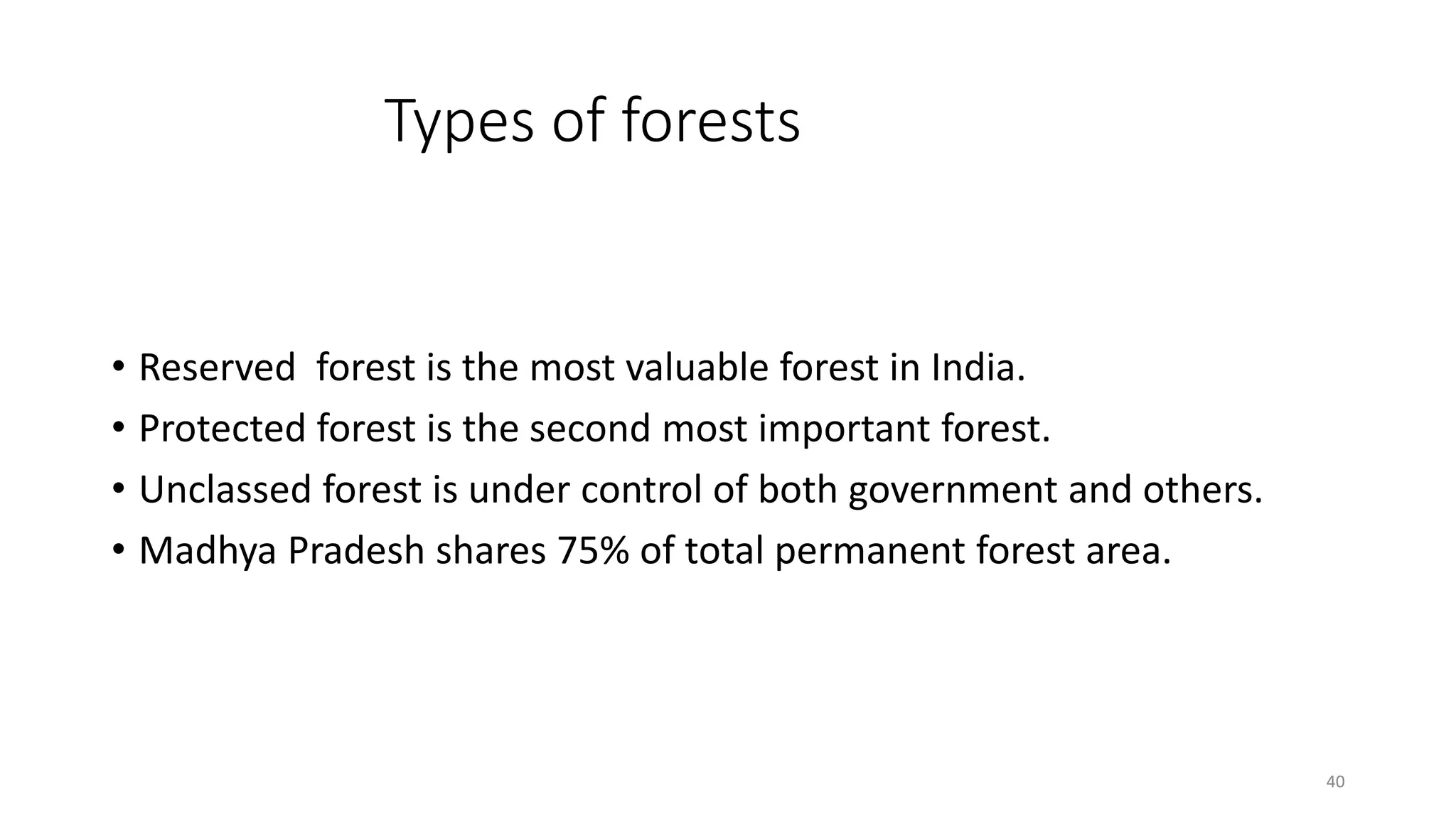 Types of forests

• Reserved forest is the most valuable forest in India.
• Protected forest is the second most important forest.
• Unclassed forest is under control of both government and others.
• Madhya Pradesh shares 75% of total permanent forest area.

40